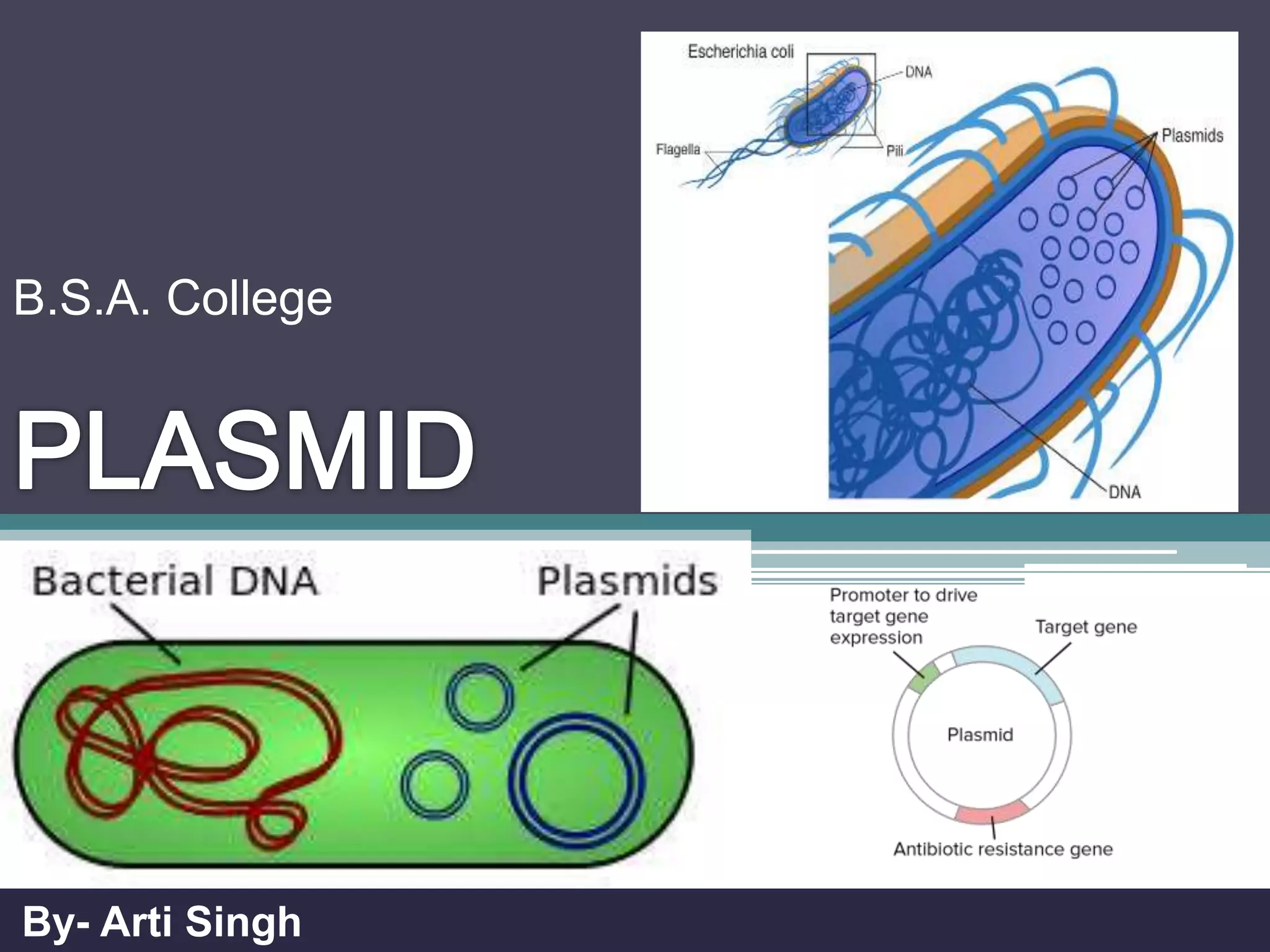 B.S.A. College

PLASMID

Escherichia coli
DNA
Flagella
Pili
Plasmids
DNA

Bacterial DNA
Plasmids

Promoter to drive target gene expression
Target gene
Plasmid
Antibiotic resistance gene

By- Arti Singh